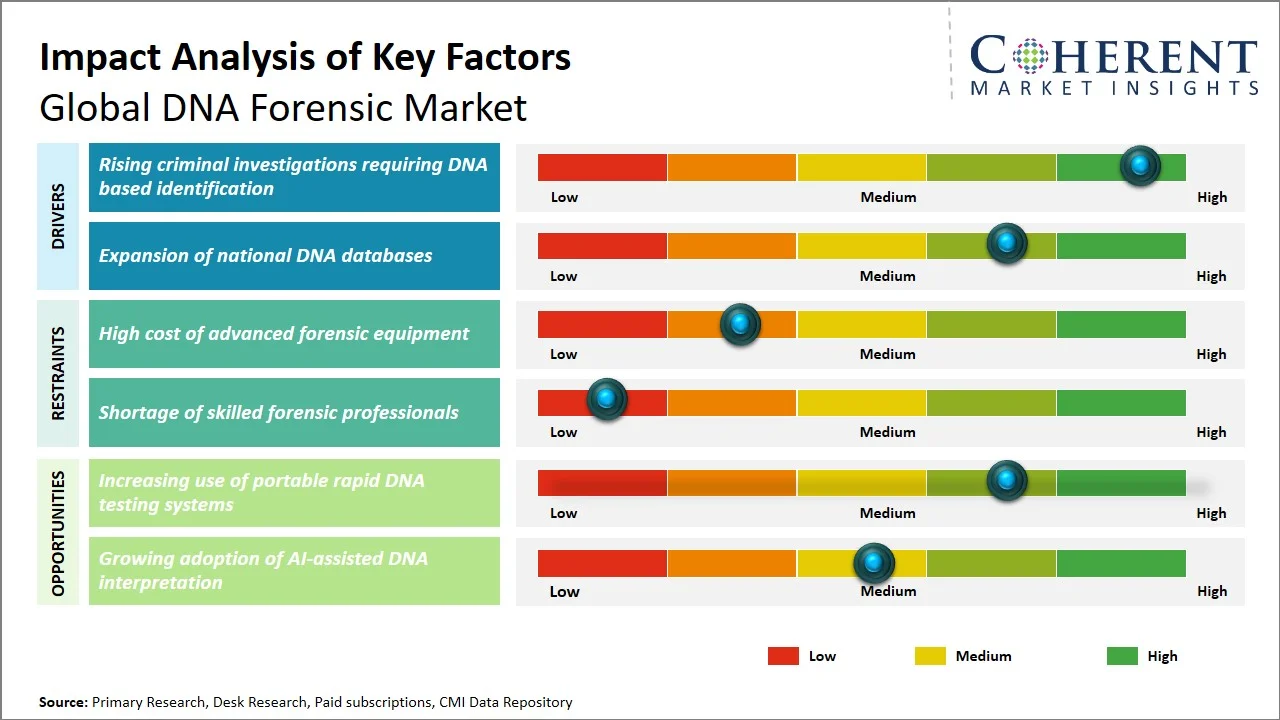 Impact Analysis of Key Factors
Global DNA Forensic Market

COHERENT
MARKET INSIGHTS

DRIVERS

Rising criminal investigations requiring DNA based identification

Low Medium High

Expansion of national DNA databases

Low Medium High

RESTRAINTS

High cost of advanced forensic equipment

Low Medium High

Shortage of skilled forensic professionals

Low Medium High

OPPORTUNITIES

Increasing use of portable rapid DNA testing systems

Low Medium High

Growing adoption of AI-assisted DNA interpretation

Low Medium High

Low Medium High

Source: Primary Research, Desk Research, Paid subscriptions, CMI Data Repository